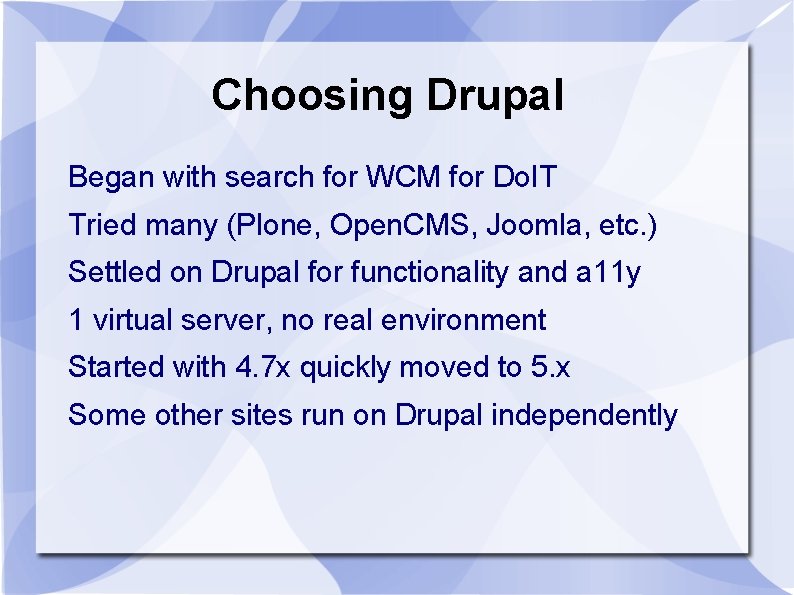 Choosing Drupal

Began with search for WCM for DoIT

Tried many (Plone, OpenCMS, Joomla, etc.)

Settled on Drupal for functionality and a11y

1 virtual server, no real environment

Started with 4.7x quickly moved to 5.x

Some other sites run on Drupal independently